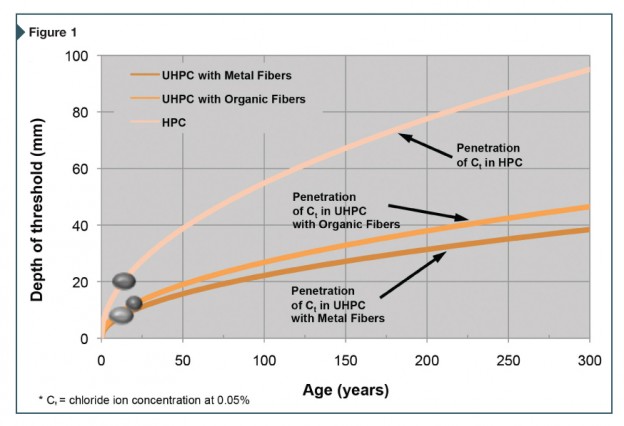 Figure 1

Depth of threshold (mm)

100
80
60
40
20
0

UHPC with Metal Fibers
UHPC with Organic Fibers
HPC

Penetration of $C_t$ in HPC

Penetration of $C_t$ in UHPC with Organic Fibers

Penetration of $C_t$ in UHPC with Metal Fibers

0 50 100 150 200 250 300

Age (years)

* $C_t$ = chloride ion concentration at 0.05%